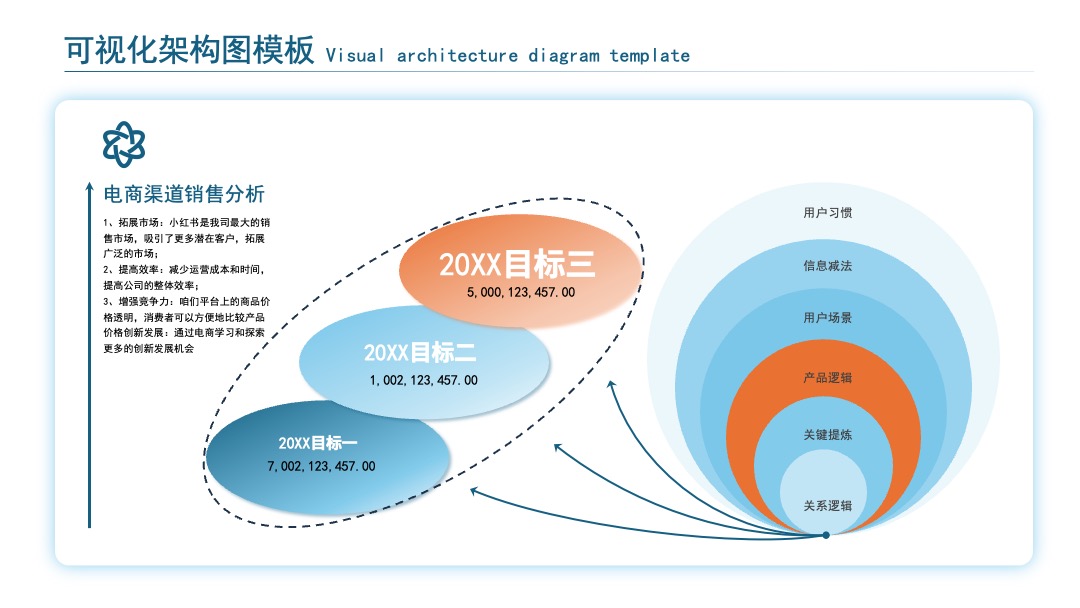 可视化架构图模板 Visual architecture diagram template

电商渠道销售分析

1、拓展市场：小红书是我司最大的销售市场，吸引了更多潜在客户，拓展广泛的市场；
2、提高效率：减少运营成本和时间，提高公司的整体效率；
3、增强竞争力：咱们平台上的商品价格透明，消费者可以方便地比较产品价格创新发展：通过电商学习和探索更多的创新发展机会

20XX目标三
5,000,123,457.00

20XX目标二
1,002,123,457.00

20XX目标一
7,002,123,457.00

用户习惯
信息减法
用户场景
产品逻辑
关键提炼
关系逻辑